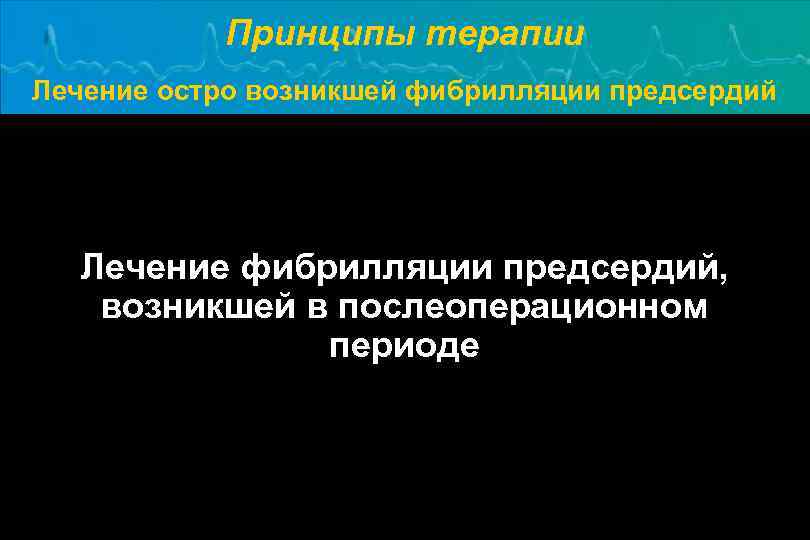 Принципы терапии

Лечение остро возникшей фибрилляции предсердий

Лечение фибрилляции предсердий, возникшей в послеоперационном периоде